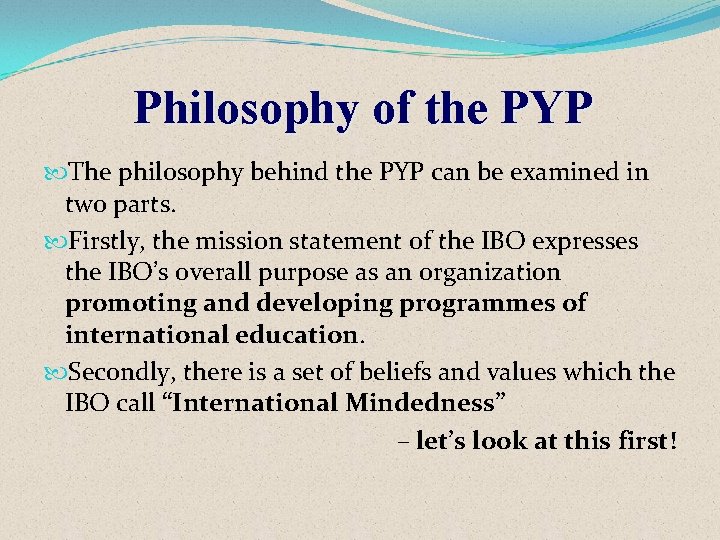 Philosophy of the PYP

The philosophy behind the PYP can be examined in two parts.

Firstly, the mission statement of the IBO expresses the IBO's overall purpose as an organization promoting and developing programmes of international education.

Secondly, there is a set of beliefs and values which the IBO call "International Mindedness"

– let's look at this first!